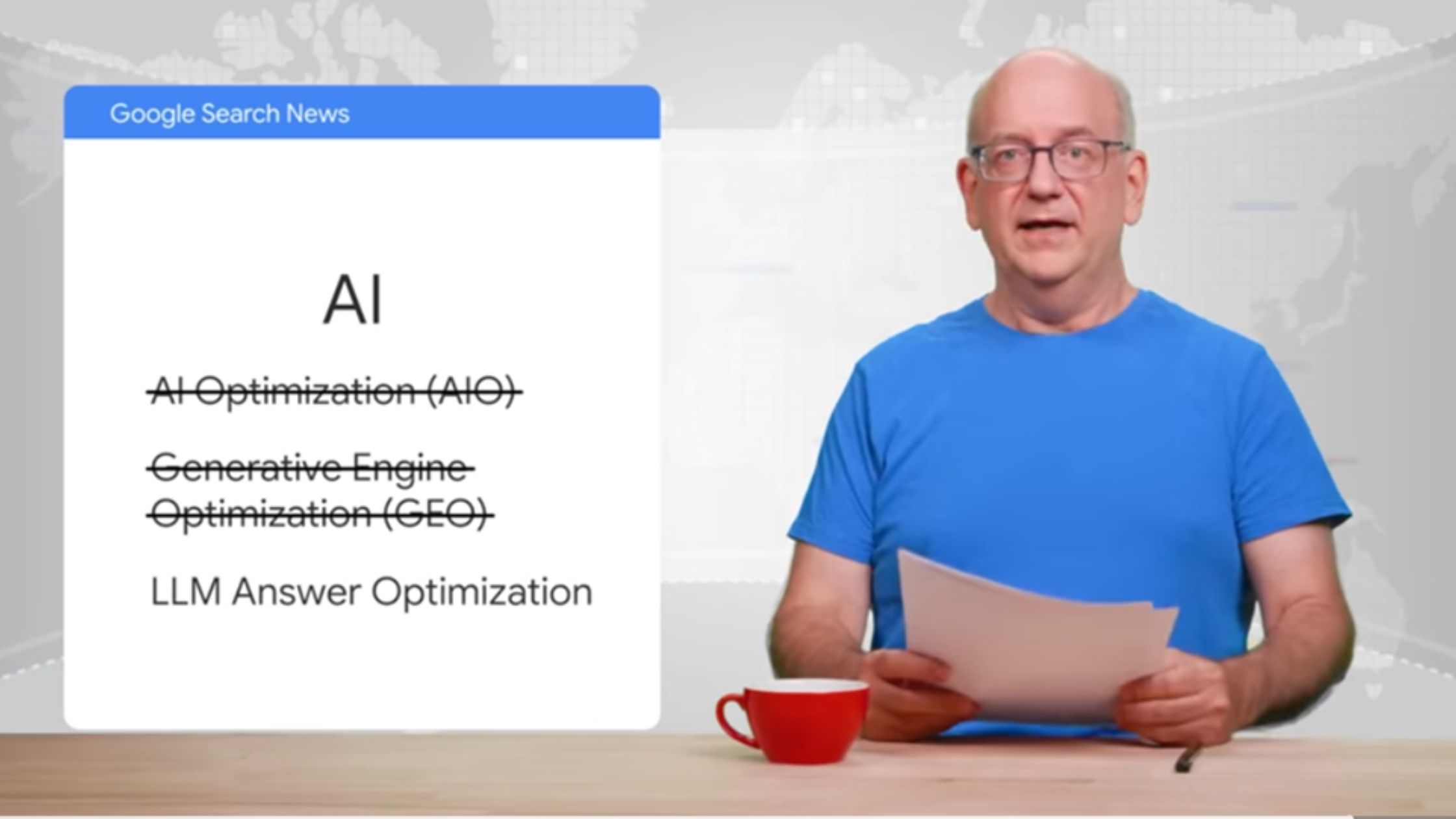 Google Search News

AI

~~AI Optimization (AIO)~~

~~Generative Engine Optimization (GEO)~~

LLM Answer Optimization